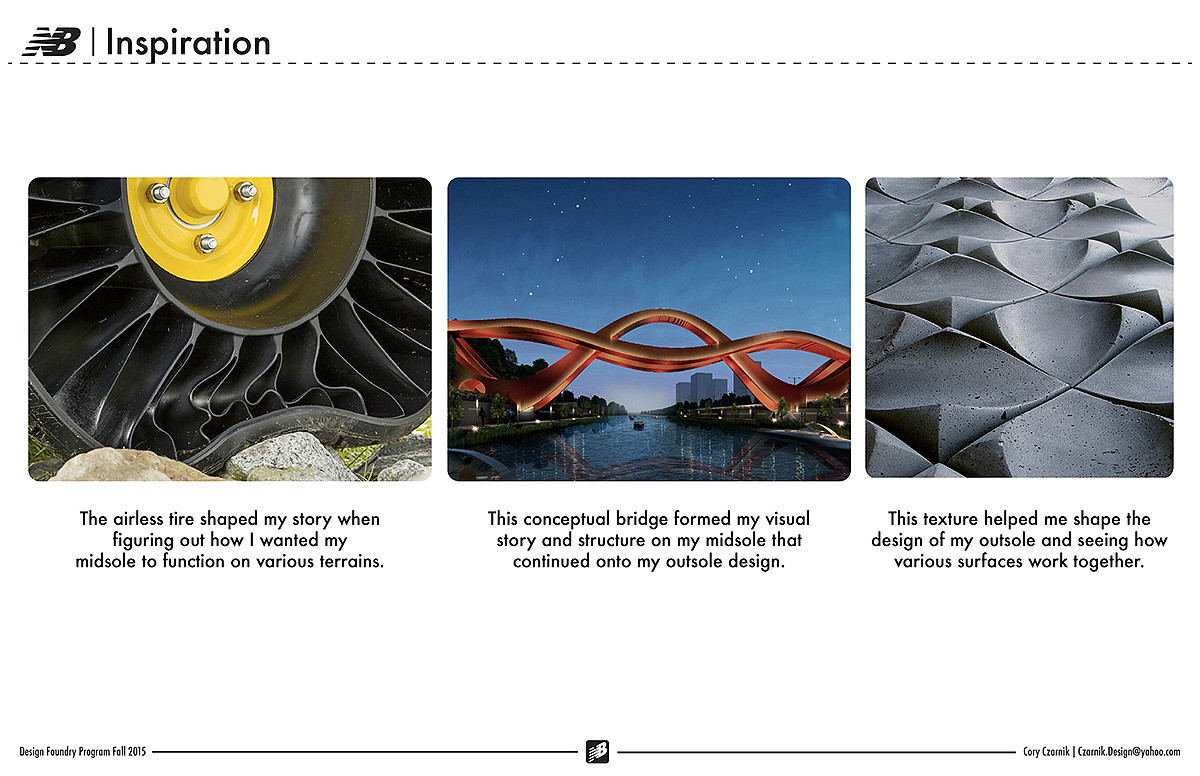 NB | Inspiration

The airless tire shaped my story when figuring out how I wanted my midsole to function on various terrains.

This conceptual bridge formed my visual story and structure on my midsole that continued onto my outsole design.

This texture helped me shape the design of my outsole and seeing how various surfaces work together.

Design Foundry Program Fall 2015

NB

Cory Czarnik | Czarnik.Design@yahoo.com